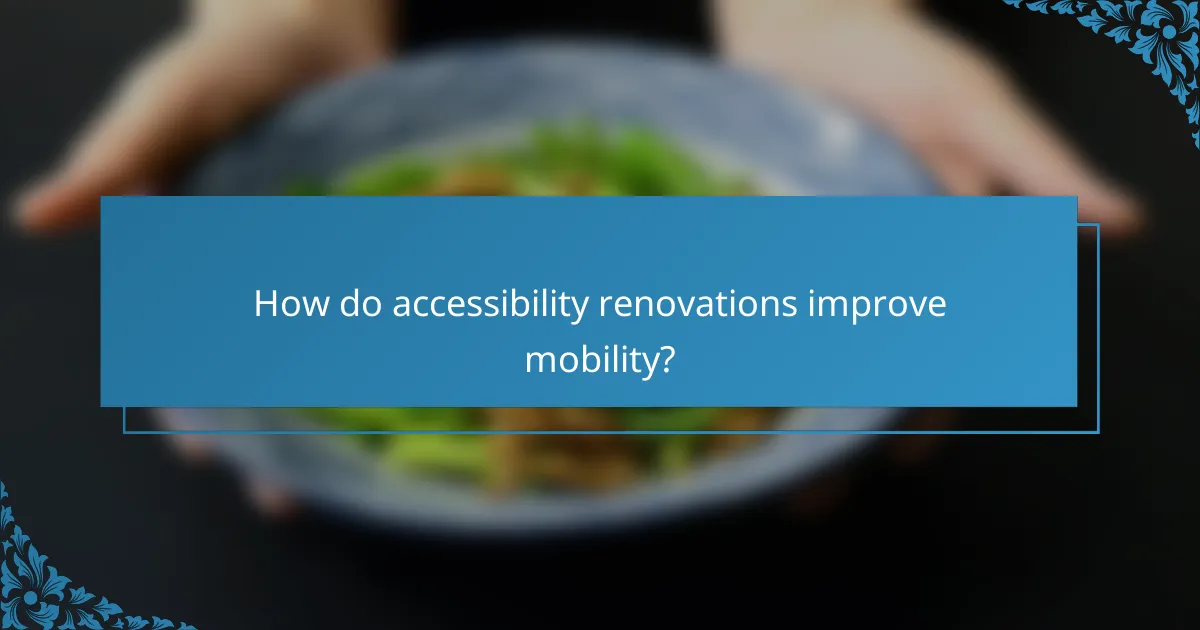 How do accessibility renovations improve mobility?